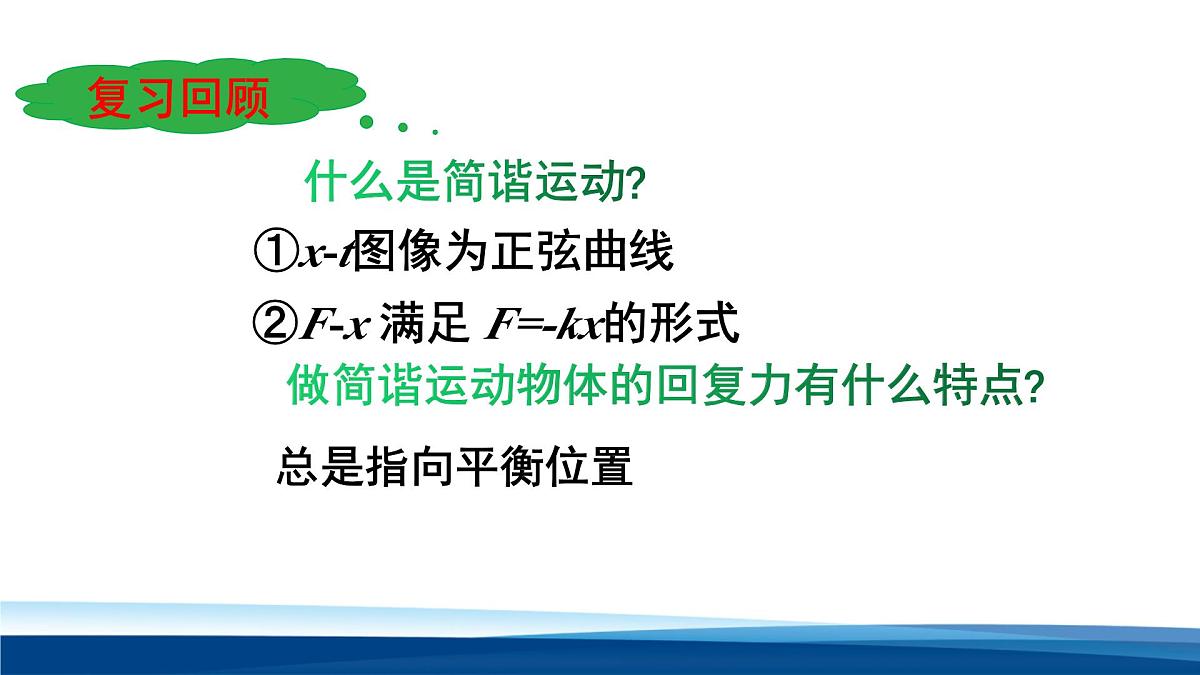 复习回顾

什么是简谐运动?

①$x$-$t$图像为正弦曲线

②$F$-$x$ 满足 $F=-kx$的形式

做简谐运动物体的回复力有什么特点?

总是指向平衡位置